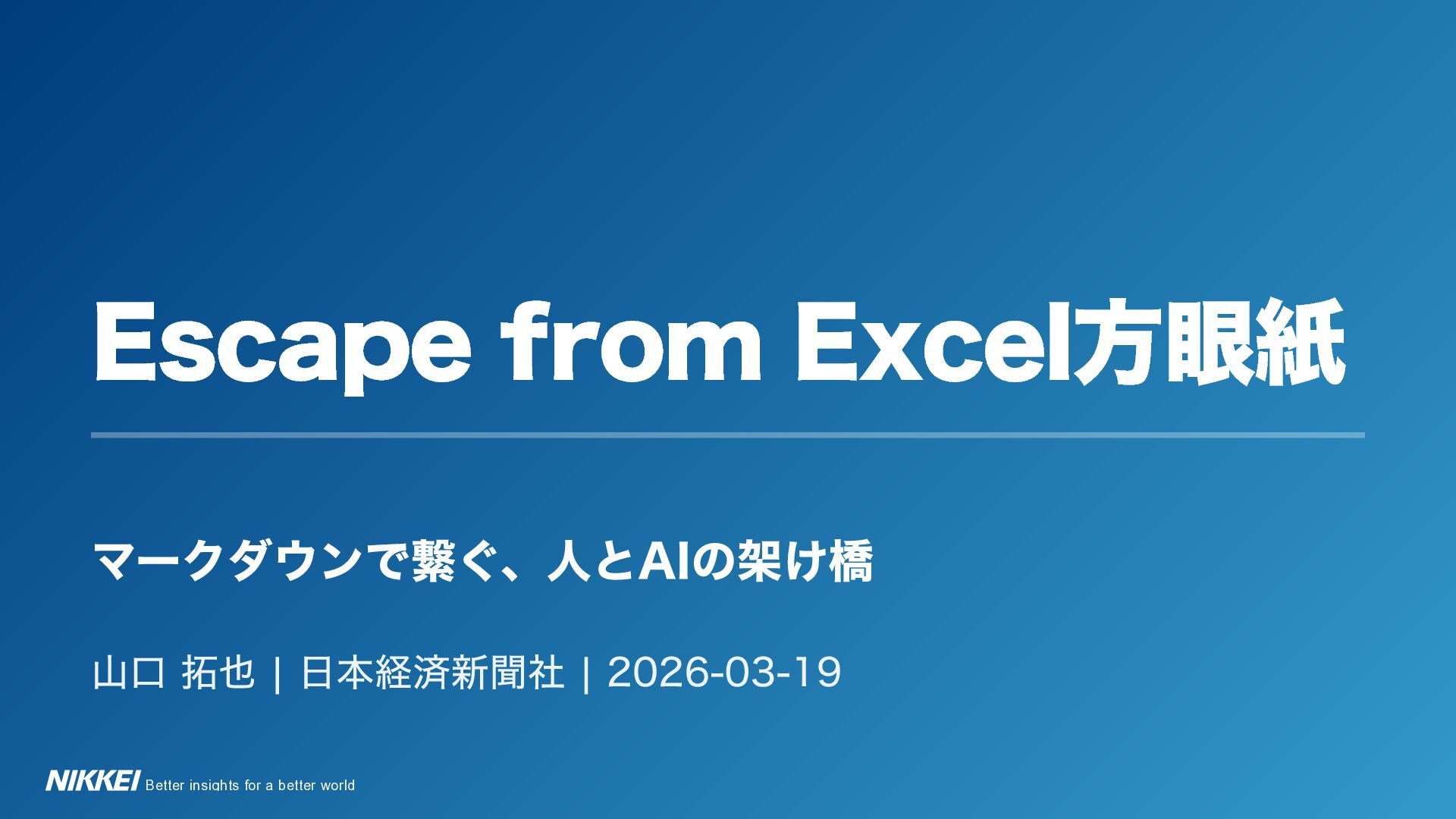 Escape from Excel方眼紙

マークダウンで繋ぐ、人とAIの架け橋

山口 拓也 | 日本経済新聞社 | 2026-03-19

NIKKEI Better insights for a better world